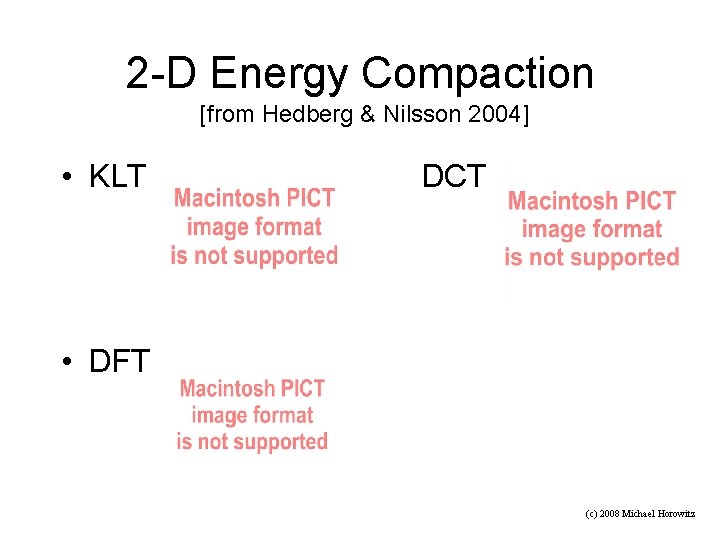 2-D Energy Compaction
[from Hedberg & Nilsson 2004]

• KLT

Macintosh PICT image format is not supported

DCT

Macintosh PICT image format is not supported

• DFT

Macintosh PICT image format is not supported

(c) 2008 Michael Horowitz